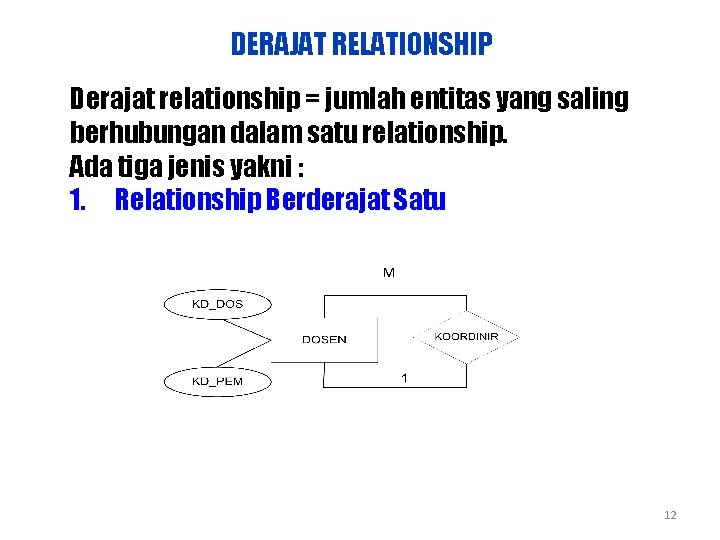 DERAJAT RELATIONSHIP

Derajat relationship = jumlah entitas yang saling berhubungan dalam satu relationship.
Ada tiga jenis yakni :
1. Relationship Berderajat Satu

M
KD_DOS
DOSEN
KOORDINIR
KD_PEM
1

12